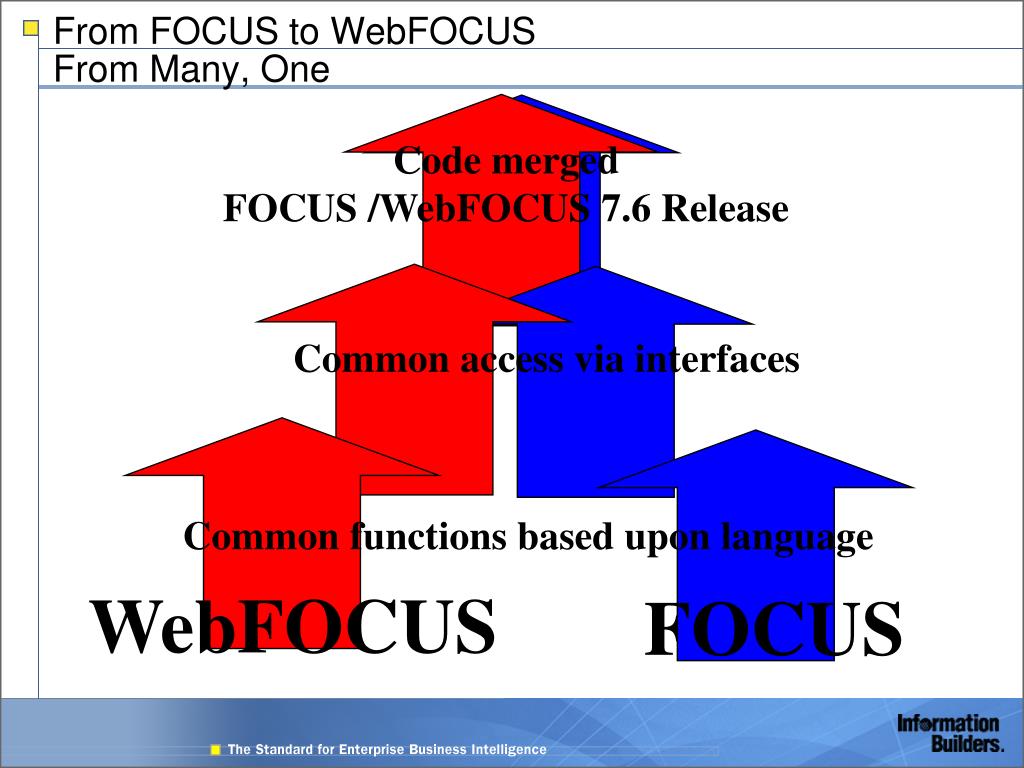 From FOCUS to WebFOCUS
From Many, One

Code merged
FOCUS /WebFOCUS 7.6 Release

Common access via interfaces

Common functions based upon language

WebFOCUS

FOCUS

The Standard for Enterprise Business Intelligence

Information Builders.